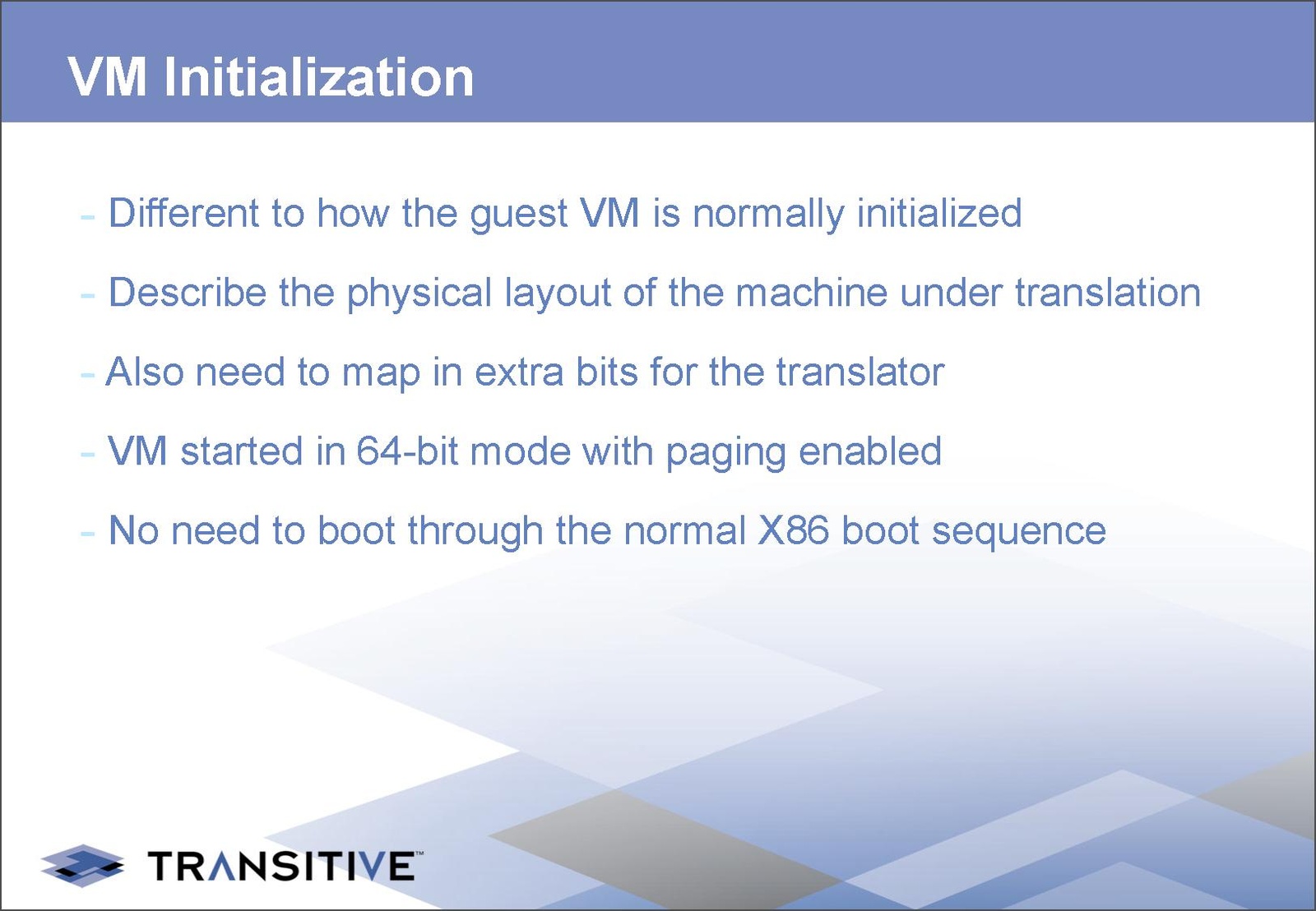 VM Initialization

- Different to how the guest VM is normally initialized

- Describe the physical layout of the machine under translation

- Also need to map in extra bits for the translator

- VM started in 64-bit mode with paging enabled

- No need to boot through the normal X86 boot sequence

TRANSITIVE™